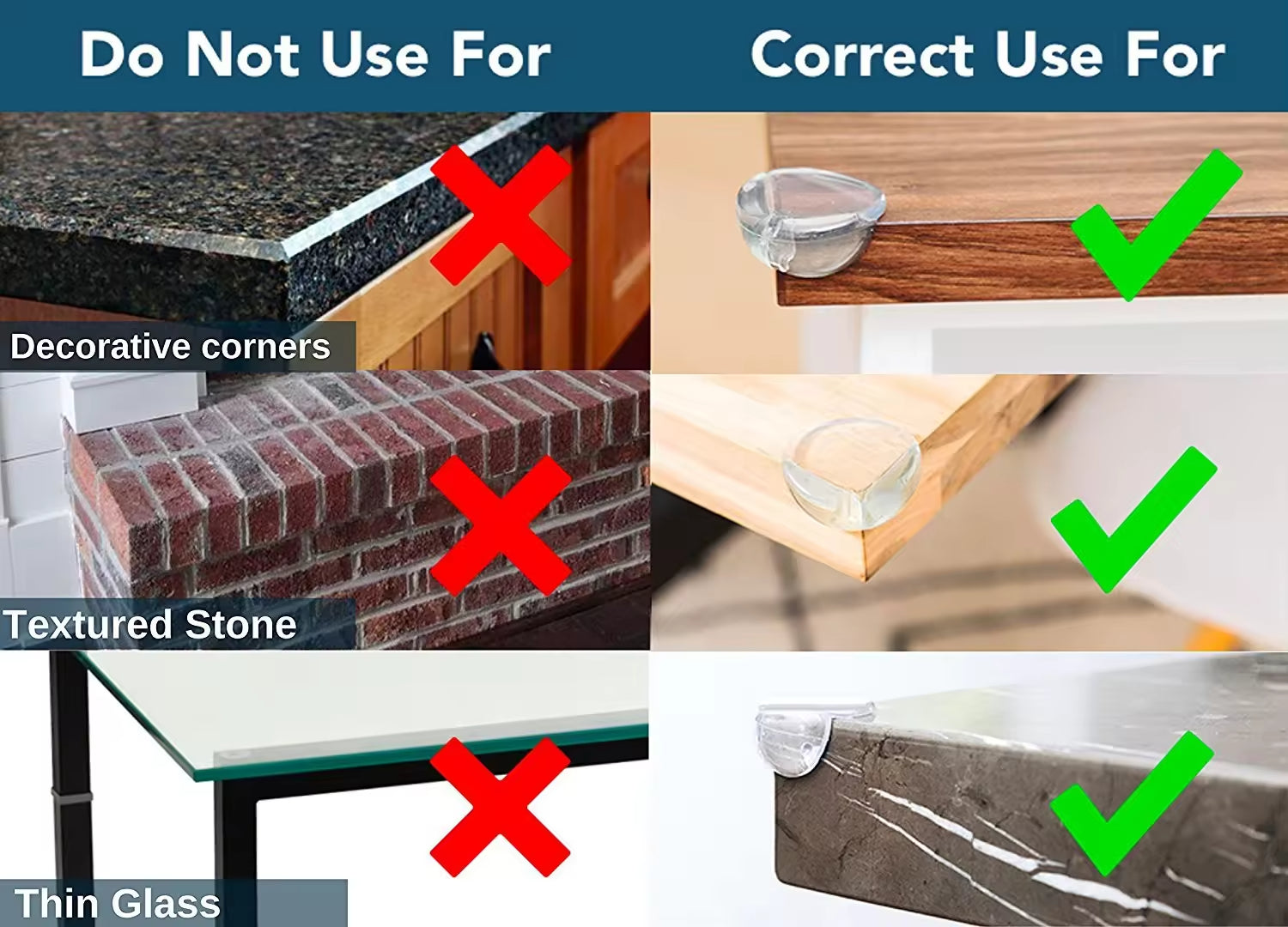 Do Not Use For

Decorative corners

Textured Stone

Thin Glass

Correct Use For